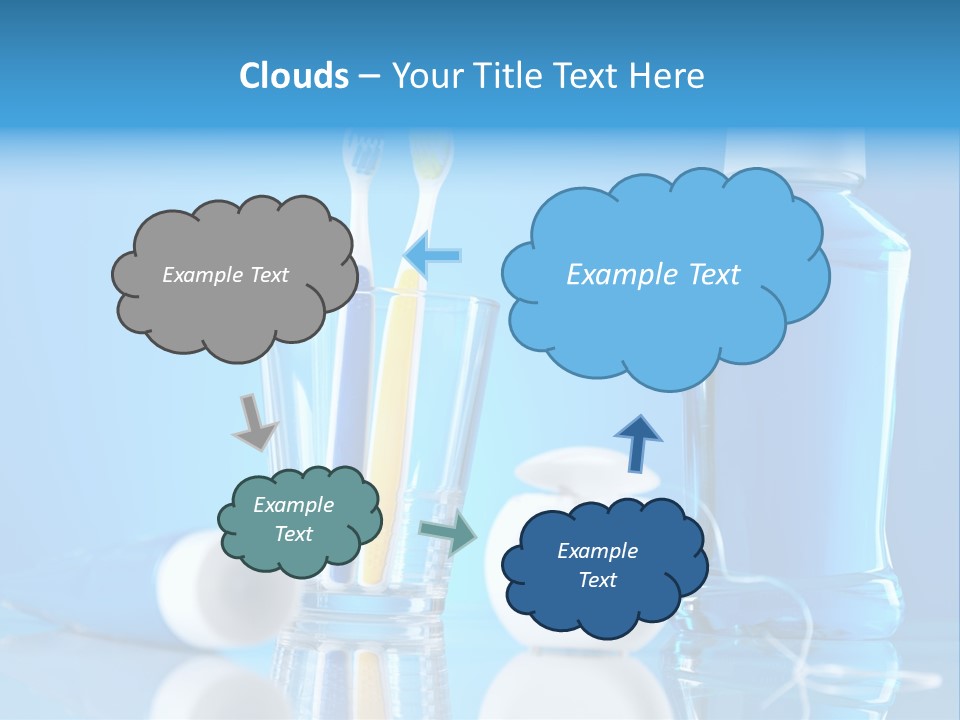 Clouds – Your Title Text Here

Example Text

Example Text

Example Text

Example Text